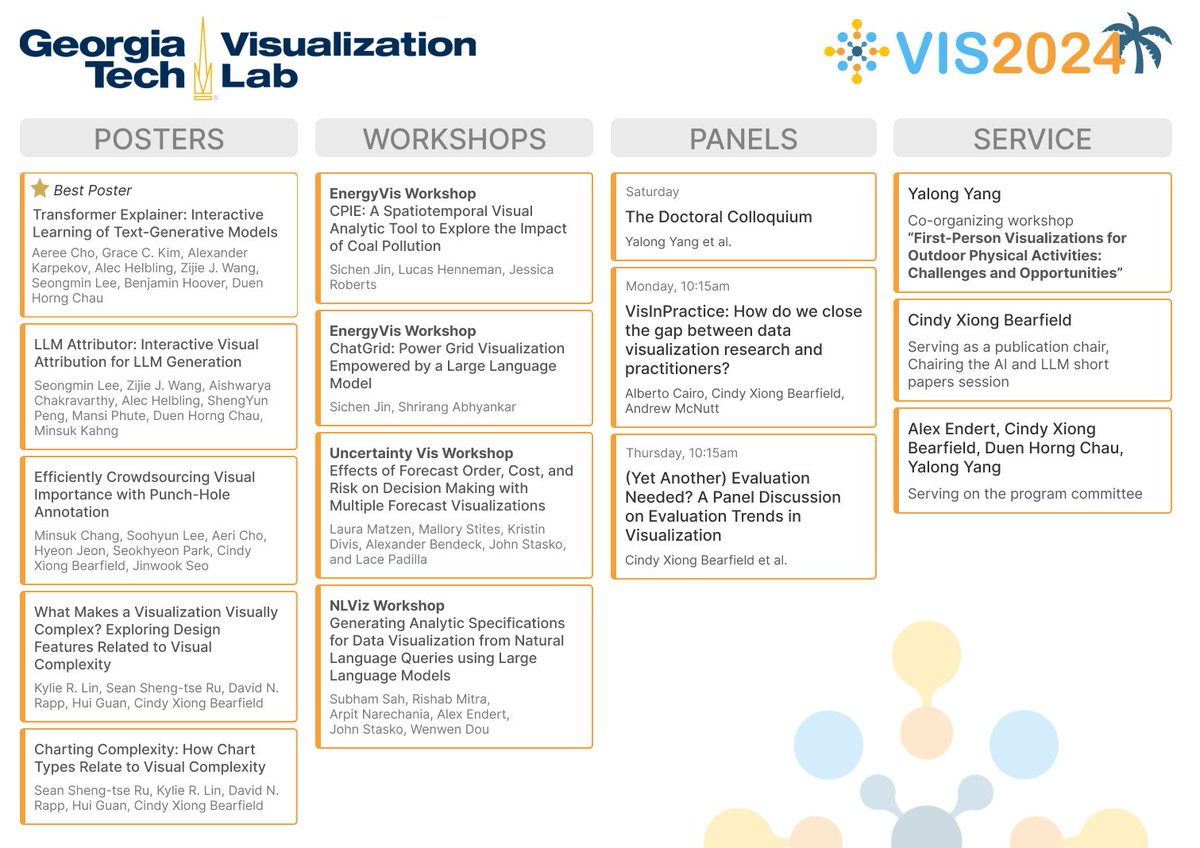 Georgia Tech Visualization Lab

VIS2024

POSTERS

Best Poster
Transformer Explainer: Interactive Learning of Text-Generative Models
Aeree Cho, Grace C. Kim, Alexander Karpekov, Alec Helbling, Zijie J. Wang, Seongmin Lee, Benjamin Hoover, Duen Horng Chau

LLM Attributor: Interactive Visual Attribution for LLM Generation
Seongmin Lee, Zijie J. Wang, Aishwarya Chakravarthy, Alec Helbling, ShengYun Peng, Mansi Phute, Duen Horng Chau, Minsuk Kahng

Efficiently Crowdsourcing Visual Importance with Punch-Hole Annotation
Minsuk Chang, Soohyun Lee, Aeri Cho, Hyeon Jeon, Seokhyeon Park, Cindy Xiong Bearfield, Jinwook Seo

What Makes a Visualization Visually Complex? Exploring Design Features Related to Visual Complexity
Kylie R. Lin, Sean Sheng-tse Ru, David N. Rapp, Hui Guan, Cindy Xiong Bearfield

Charting Complexity: How Chart Types Relate to Visual Complexity
Sean Sheng-tse Ru, Kylie R. Lin, David N. Rapp, Hui Guan, Cindy Xiong Bearfield

WORKSHOPS

EnergyVis Workshop
CPIE: A Spatiotemporal Visual Analytic Tool to Explore the Impact of Coal Pollution
Sichen Jin, Lucas Henneman, Jessica Roberts

EnergyVis Workshop
ChatGrid: Power Grid Visualization Empowered by a Large Language Model
Sichen Jin, Shrirang Abhyankar

Uncertainty Vis Workshop
Effects of Forecast Order, Cost, and Risk on Decision Making with Multiple Forecast Visualizations
Laura Matzen, Mallory Stites, Kristin Divis, Alexander Bendeck, John Stasko, and Lace Padilla

NLViz Workshop
Generating Analytic Specifications for Data Visualization from Natural Language Queries using Large Language Models
Subham Sah, Rishab Mitra, Arpit Narechania, Alex Endert, John Stasko, Wenwen Dou

PANELS

Saturday
The Doctoral Colloquium
Yalong Yang et al.

Monday, 10:15am
VisInPractice: How do we close the gap between data visualization research and practitioners?
Alberto Cairo, Cindy Xiong Bearfield, Andrew McNutt

Thursday, 10:15am
(Yet Another) Evaluation Needed? A Panel Discussion on Evaluation Trends in Visualization
Cindy Xiong Bearfield et al.

SERVICE

Yalong Yang
Co-organizing workshop
"First-Person Visualizations for Outdoor Physical Activities: Challenges and Opportunities"

Cindy Xiong Bearfield
Serving as a publication chair, Chairing the AI and LLM short papers session

Alex Endert, Cindy Xiong Bearfield, Duen Horng Chau, Yalong Yang
Serving on the program committee